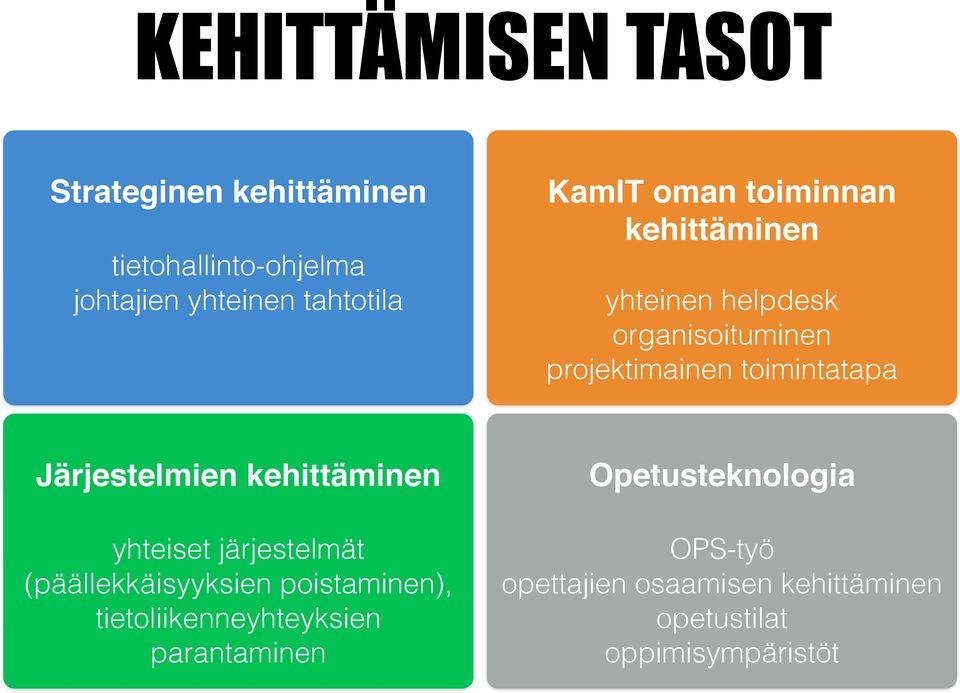 KEHITTÄMISEN TASOT

Strateginen kehittäminen

tietohallinto-ohjelma
johtajien yhteinen tahtotila

KamIT oman toiminnan kehittäminen

yhteinen helpdesk
organisoituminen
projektimainen toimintatapa

Järjestelmien kehittäminen

yhteiset järjestelmät
(päällekkäisyyksien poistaminen),
tietoliikenneyhteyksien
parantaminen

Opetusteknologia

OPS-työ
opettajien osaamisen kehittäminen
opetustilat
oppimisympäristöt